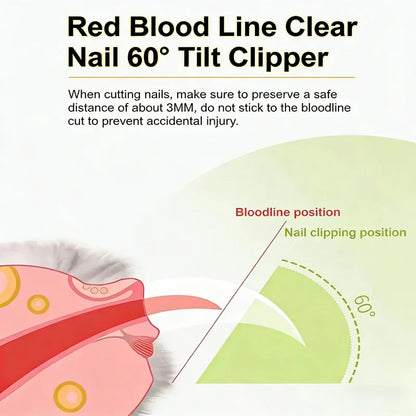 Red Blood Line Clear Nail 60° Tilt Clipper

When cutting nails, make sure to preserve a safe distance of about 3MM, do not stick to the bloodline cut to prevent accidental injury.

Bloodline position

Nail clipping position

60°